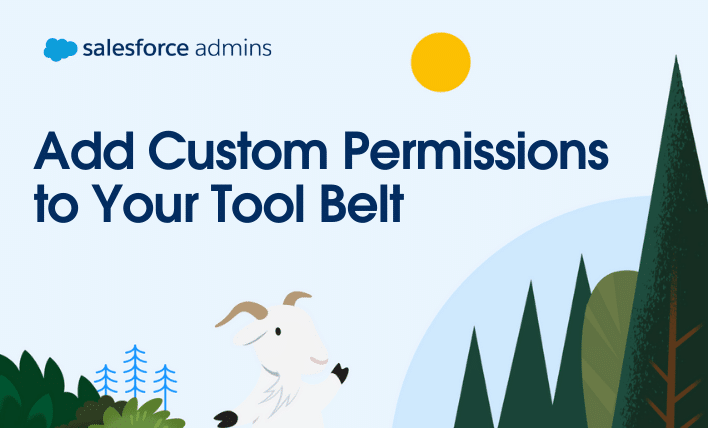 salesforce admins

Add Custom Permissions to Your Tool Belt